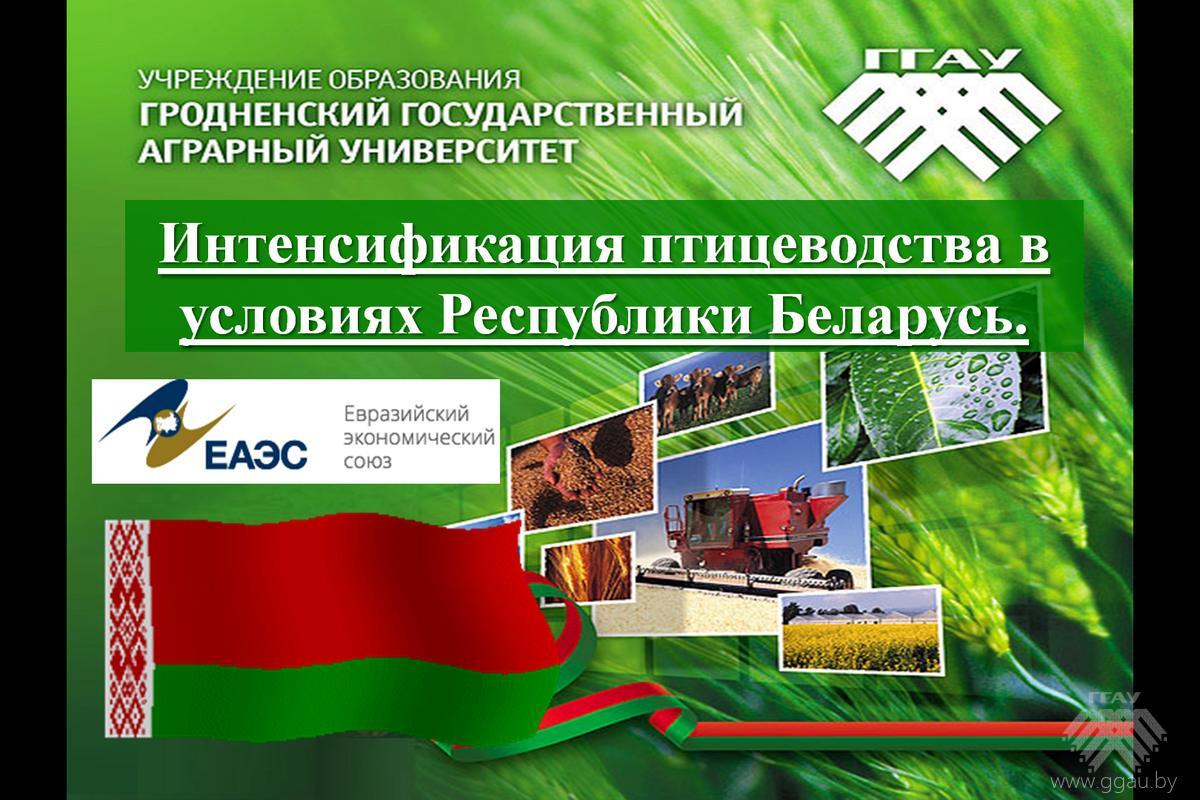 УЧРЕЖДЕНИЕ ОБРАЗОВАНИЯ
ГРОДНЕНСКИЙ ГОСУДАРСТВЕННЫЙ
АГРАРНЫЙ УНИВЕРСИТЕТ

ГГАУ

Интенсификация птицеводства в условиях Республики Беларусь.

ЕАЭС
Евразийский экономический союз

ГГАУ
www.ggau.by